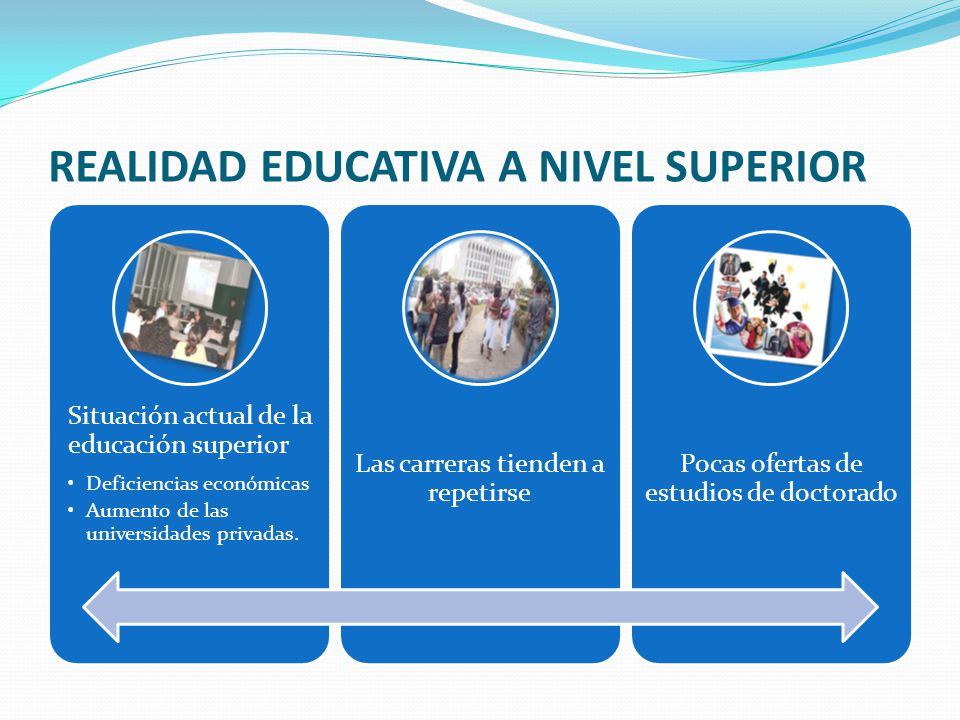 REALIDAD EDUCATIVA A NIVEL SUPERIOR

Situación actual de la educación superior

• Deficiencias económicas
• Aumento de las universidades privadas.

Las carreras tienden a repetirse

Pocas ofertas de estudios de doctorado